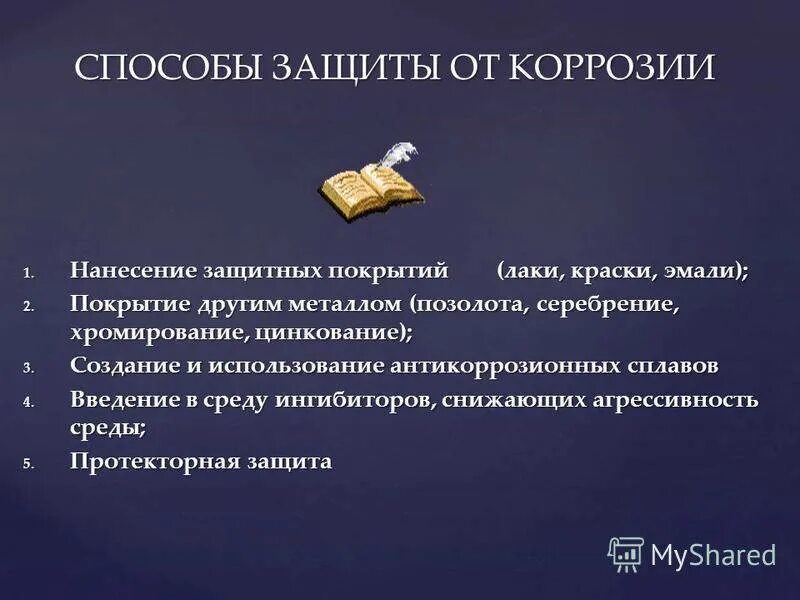 СПОСОБЫ ЗАЩИТЫ ОТ КОРРОЗИИ

1. Нанесение защитных покрытий (лаки, краски, эмали);
2. Покрытие другим металлом (позолота, серебрение, хромирование, цинкование);
3. Создание и использование антикоррозионных сплавов
4. Введение в среду ингибиторов, снижающих агрессивность среды;
5. Протекторная защита

MyShared